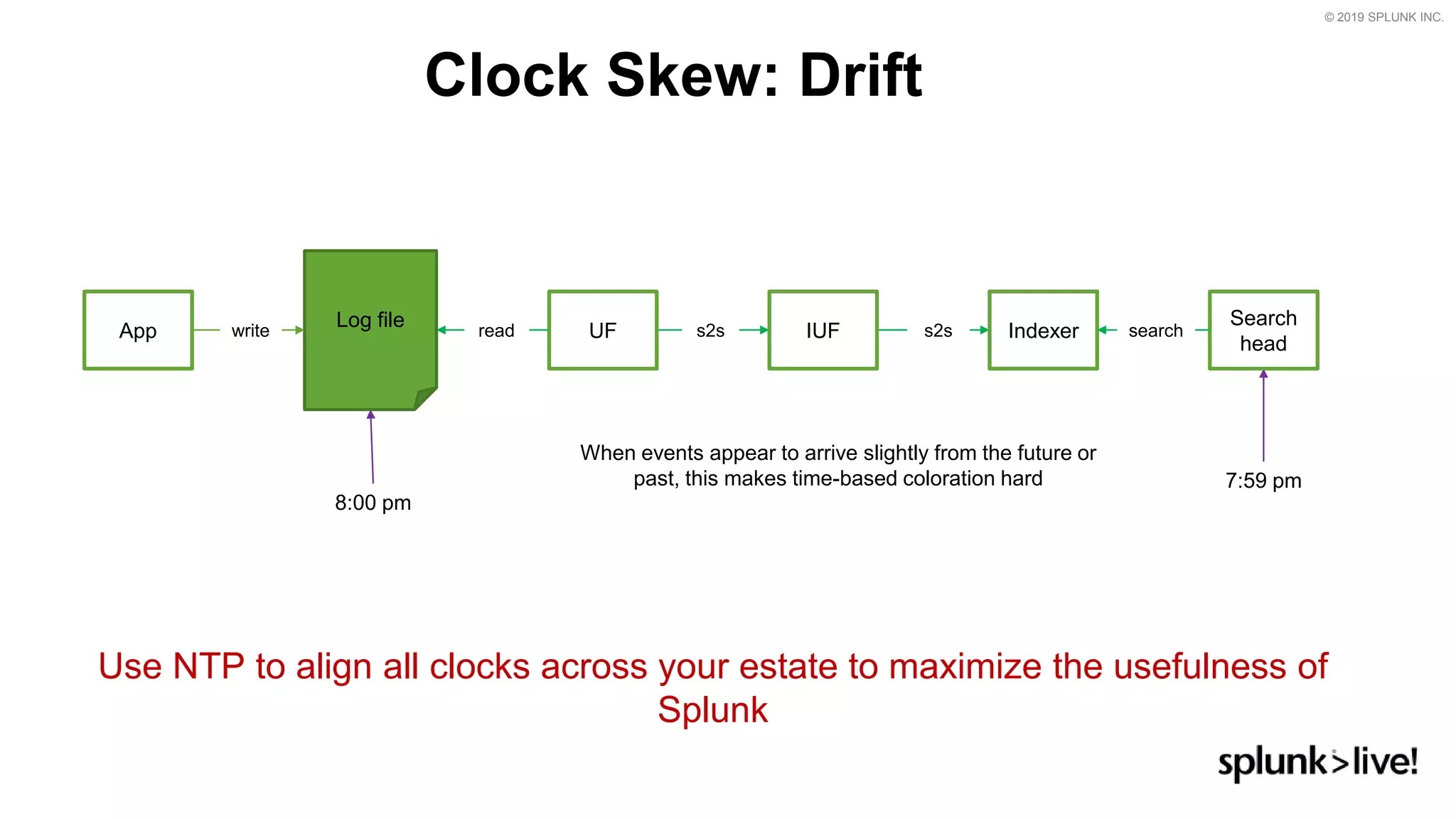 © 2019 SPLUNK INC.

Clock Skew: Drift

App

write

Log file

read

UF

s2s

IUF

s2s

Indexer

search

Search head

8:00 pm

When events appear to arrive slightly from the future or past, this makes time-based coloration hard

7:59 pm

Use NTP to align all clocks across your estate to maximize the usefulness of Splunk

splunk>live!